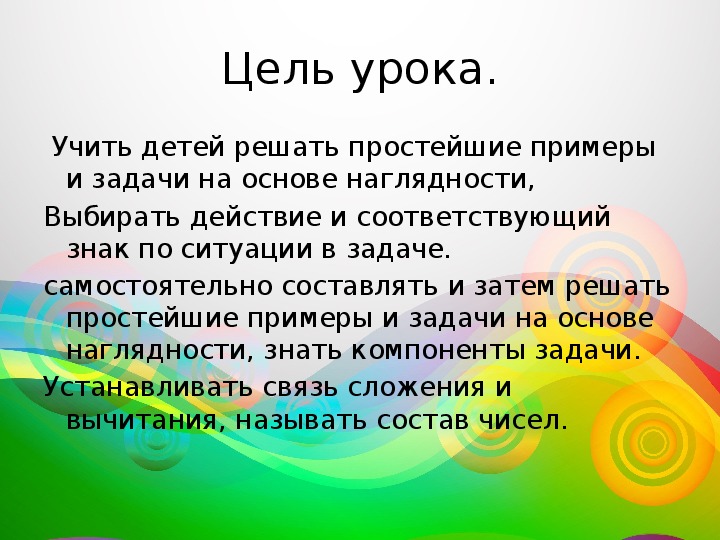 Цель урока.

Учить детей решать простейшие примеры и задачи на основе наглядности,

Выбирать действие и соответствующий знак по ситуации в задаче.

самостоятельно составлять и затем решать простейшие примеры и задачи на основе наглядности, знать компоненты задачи.

Устанавливать связь сложения и вычитания, называть состав чисел.